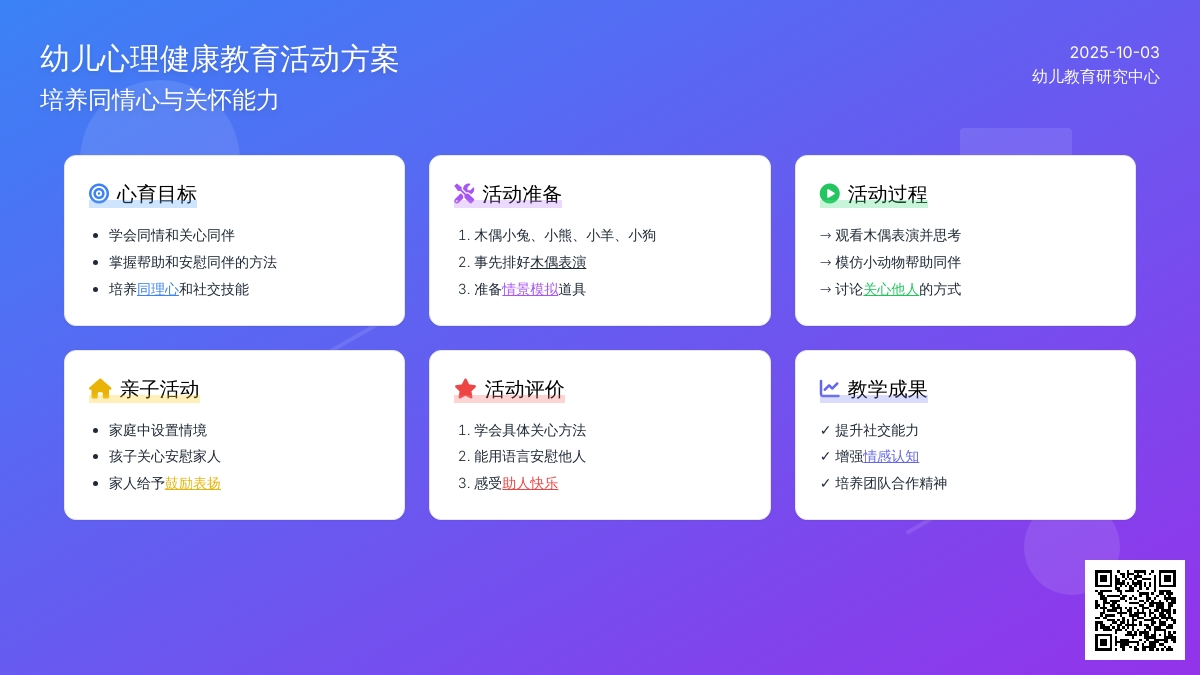 幼儿心理健康教育活动方案
培养同情心与关怀能力

2025-10-03
幼儿教育研究中心

心育目标
- 学会同情和关心同伴
- 掌握帮助和安慰同伴的方法
- 培养同理心和社交技能

活动准备
1. 木偶小兔、小熊、小羊、小狗
2. 事先排好木偶表演
3. 准备情景模拟道具

活动过程
→ 观看木偶表演并思考
→ 模仿小动物帮助同伴
→ 讨论关心他人的方式

亲子活动
- 家庭中设置情境
- 孩子关心安慰家人
- 家人给予鼓励表扬

活动评价
1. 学会具体关心方法
2. 能用语言安慰他人
3. 感受助人快乐

教学成果
✓ 提升社交能力
✓ 增强情感认知
✓ 培养团队合作精神